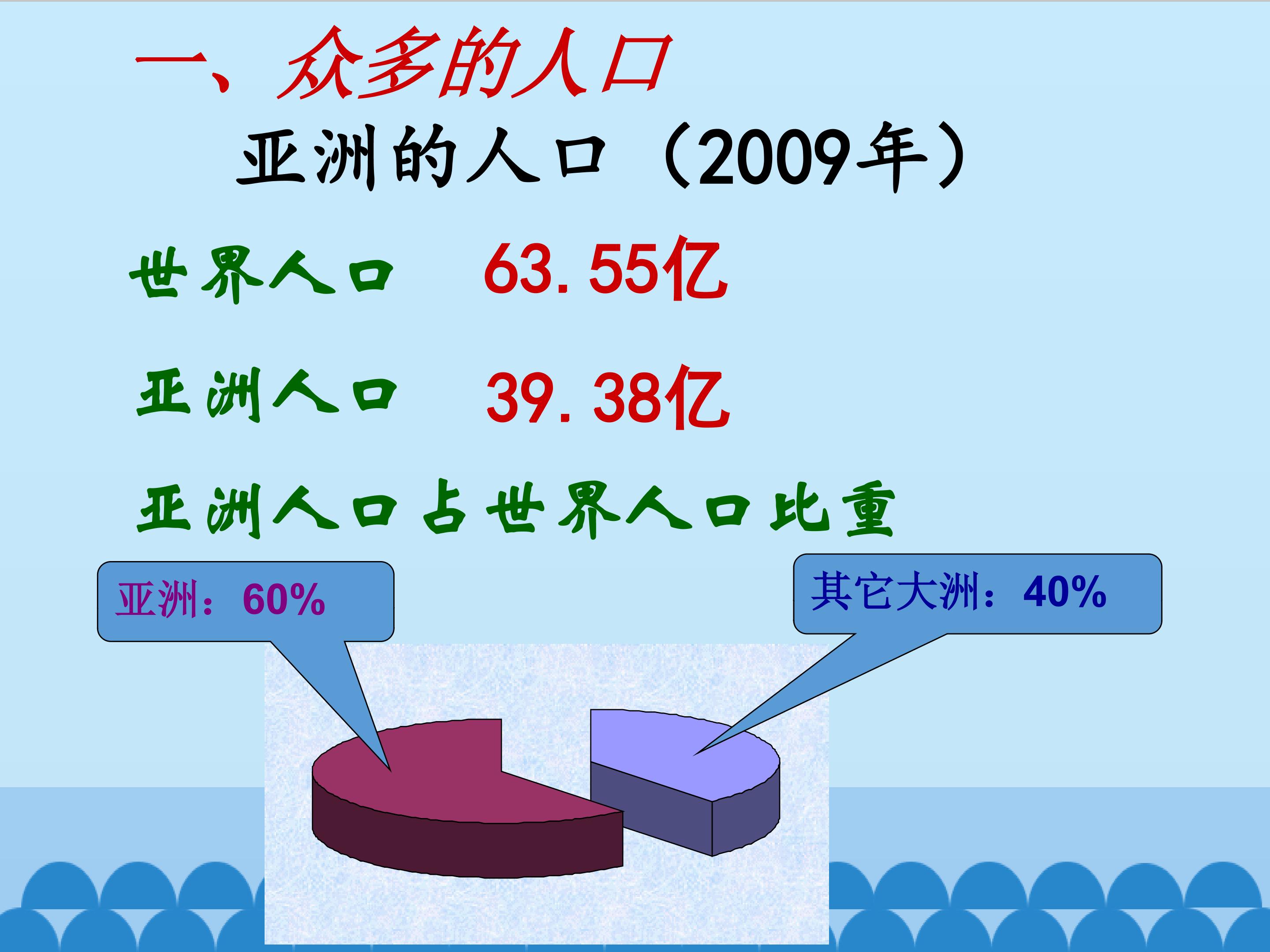 一、众多的人口

亚洲的人口（2009年）

世界人口　63.55亿

亚洲人口　39.38亿

亚洲人口占世界人口比重

亚洲：60%

其它大洲：40%